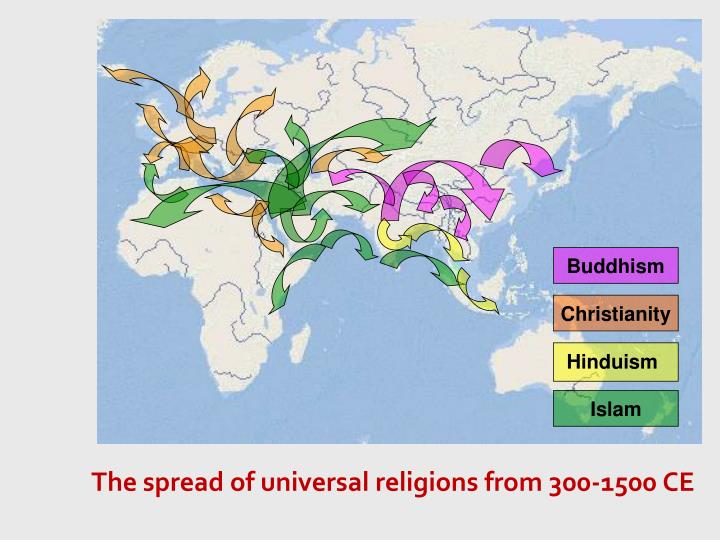 Buddhism

Christianity

Hinduism

Islam

The spread of universal religions from 300-1500 CE